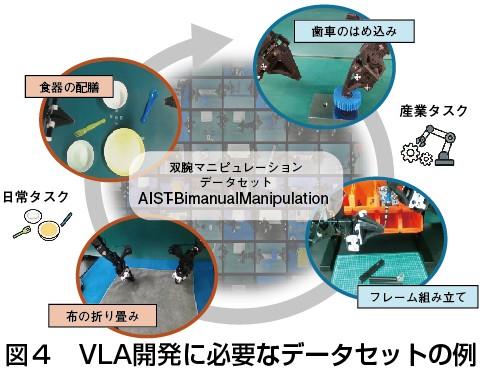 歯車のはめ込み

食器の配膳

産業タスク

双腕マニピュレーション
データセット
AIST-BimanualManipulation

日常タスク

フレーム組み立て

布の折り畳み

図４　VLA開発に必要なデータセットの例